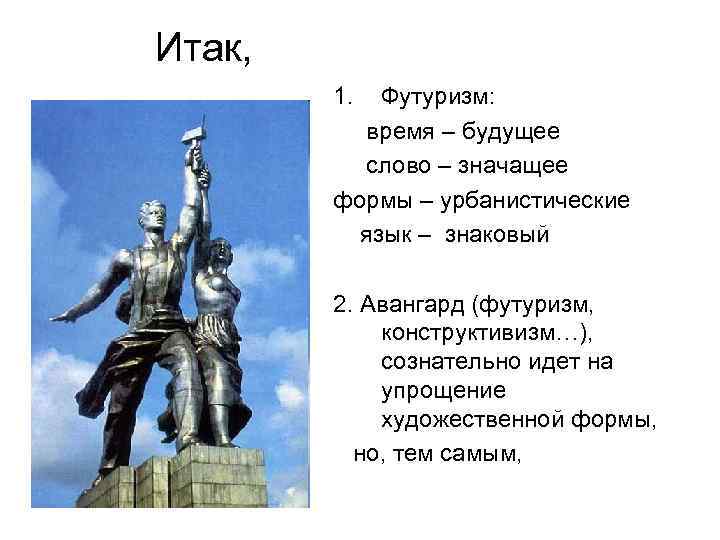 Итак,

1. Футуризм:
время – будущее
слово – значащее
формы – урбанистические
язык – знаковый

2. Авангард (футуризм, конструктивизм…), сознательно идет на упрощение художественной формы,
но, тем самым,